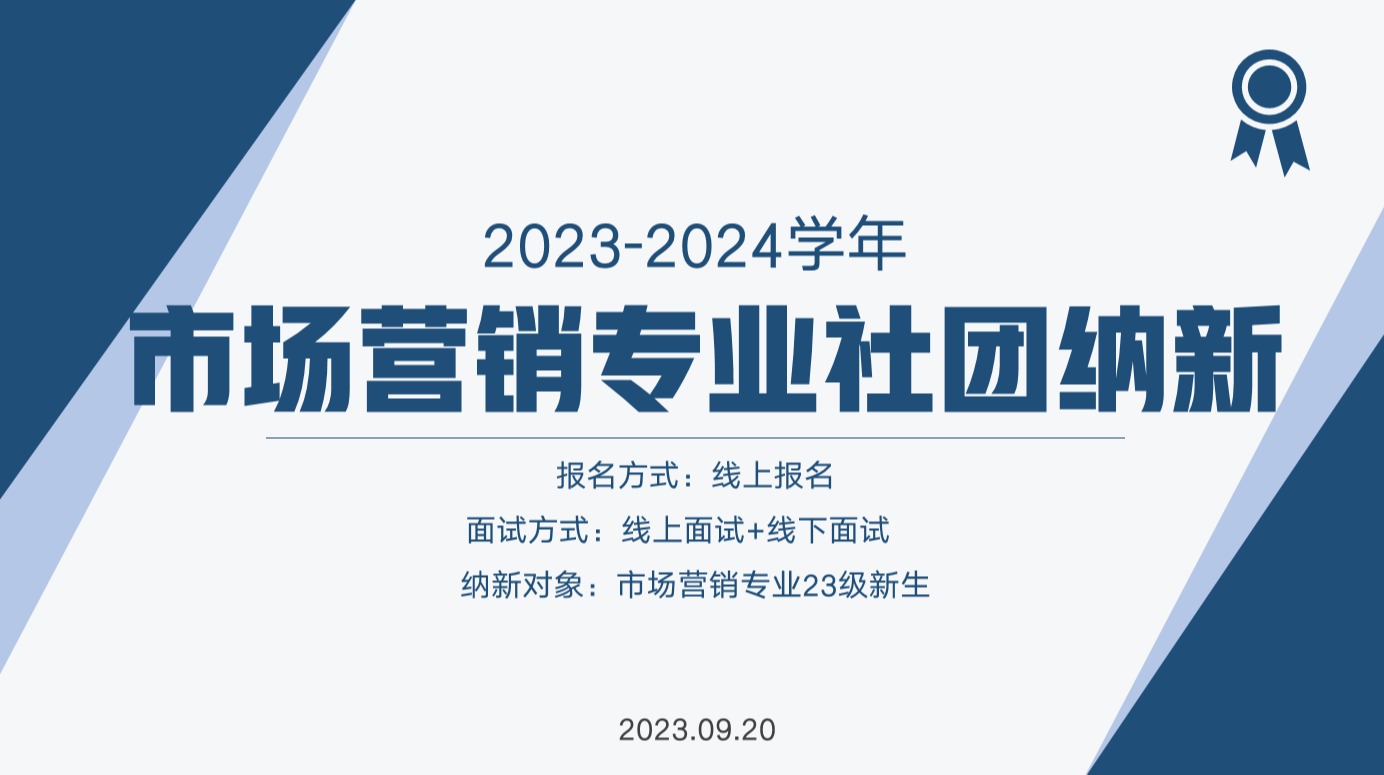 2023-2024学年

市场营销专业社团纳新

报名方式：线上报名

面试方式：线上面试+线下面试

纳新对象：市场营销专业23级新生

2023.09.20